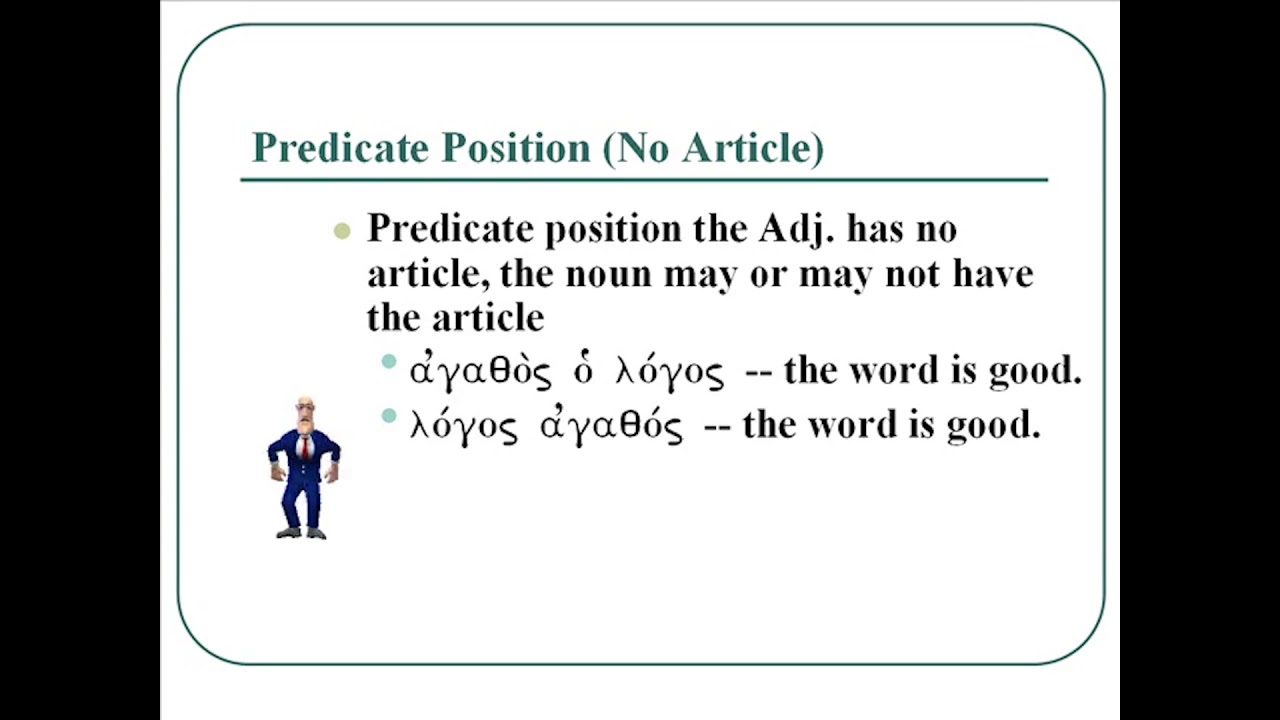 Predicate Position (No Article)

Predicate position the Adj. has no article, the noun may or may not have the article

ἀγαθὸς ὁ λόγος -- the word is good.

λόγος ἀγαθός -- the word is good.